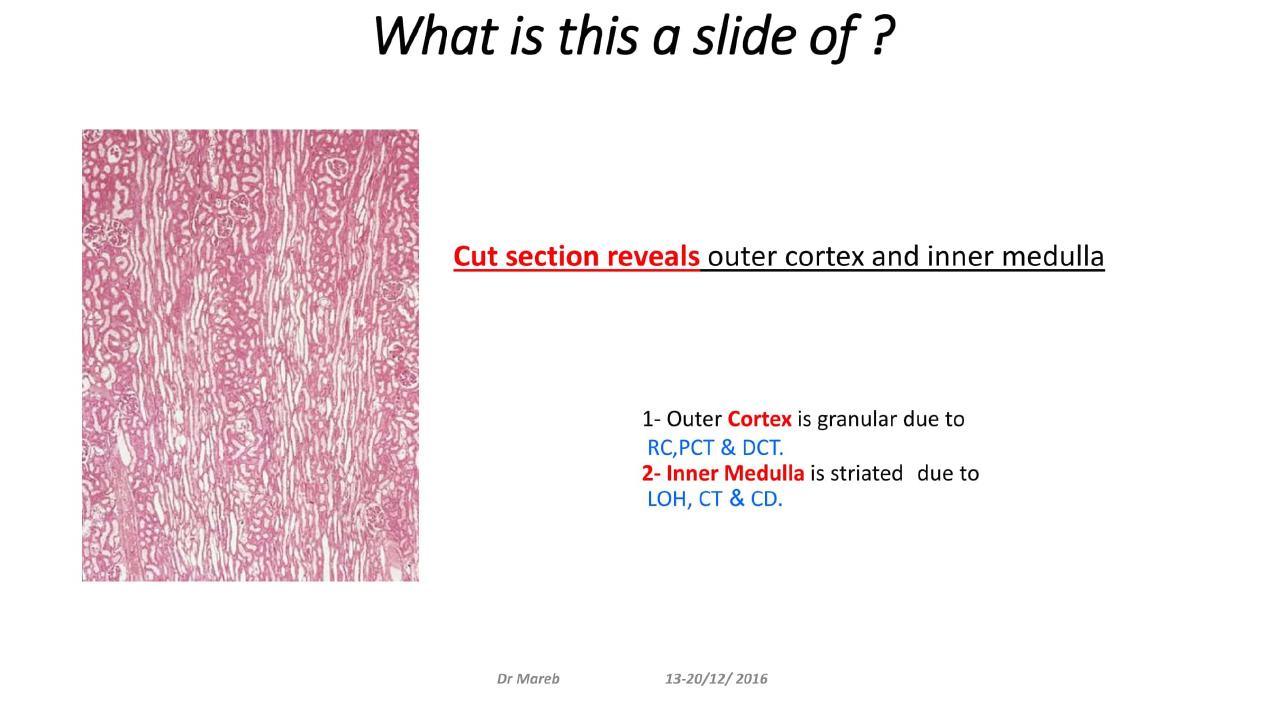 What is this a slide of ?

Cut section reveals outer cortex and inner medulla

1- Outer Cortex is granular due to
RC,PCT & DCT.
2- Inner Medulla is striated due to
LOH, CT & CD.

Dr Mareb 13-20/12/ 2016